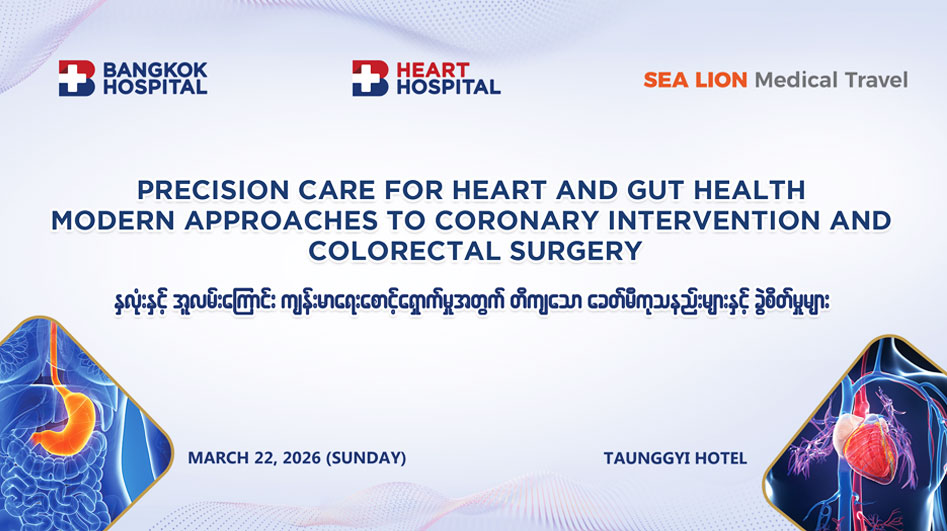 BANGKOK HOSPITAL

HEART HOSPITAL

SEA LION Medical Travel

PRECISION CARE FOR HEART AND GUT HEALTH
MODERN APPROACHES TO CORONARY INTERVENTION AND COLORECTAL SURGERY

နှလုံးနှင့် အူလမ်းကြောင်း ကျန်းမာရေးစောင့်ရှောက်မှုအတွက် တိကျသော ခေတ်မီကုသနည်းများနှင့် ခွဲစိတ်မှုများ

MARCH 22, 2026 (SUNDAY)

TAUNGGYI HOTEL